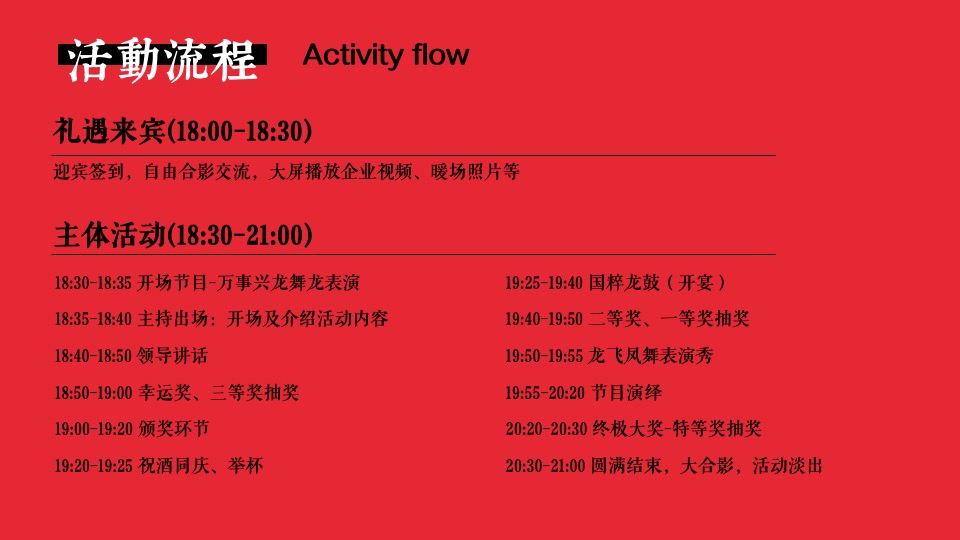 活動流程 Activity flow

礼遇来宾(18:00-18:30)

迎宾签到，自由合影交流，大屏播放企业视频、暖场照片等

主体活动(18:30-21:00)

18:30-18:35 开场节目-万事兴龙舞龙表演

18:35-18:40 主持出场：开场及介绍活动内容

18:40-18:50 领导讲话

18:50-19:00 幸运奖、三等奖抽奖

19:00-19:20 颁奖环节

19:20-19:25 祝酒同庆、举杯

19:25-19:40 国粹龙鼓（开宴）

19:40-19:50 二等奖、一等奖抽奖

19:50-19:55 龙飞凤舞表演秀

19:55-20:20 节目演绎

20:20-20:30 终极大奖-特等奖抽奖

20:30-21:00 圆满结束，大合影，活动淡出